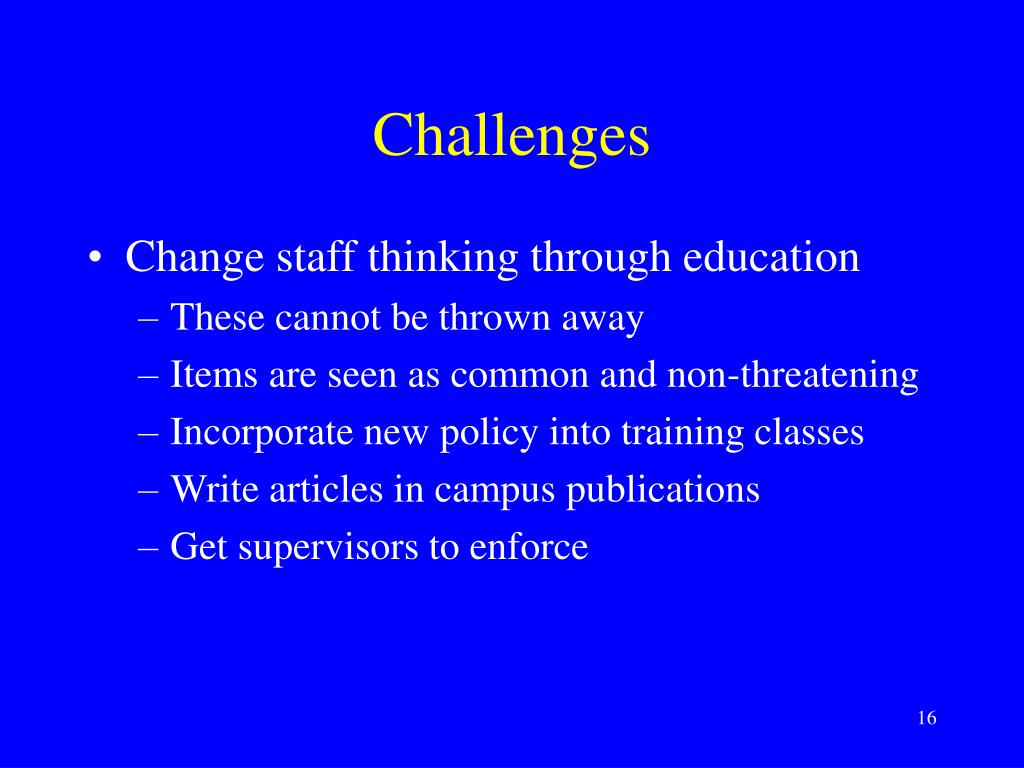 Challenges

• Change staff thinking through education
– These cannot be thrown away
– Items are seen as common and non-threatening
– Incorporate new policy into training classes
– Write articles in campus publications
– Get supervisors to enforce

16